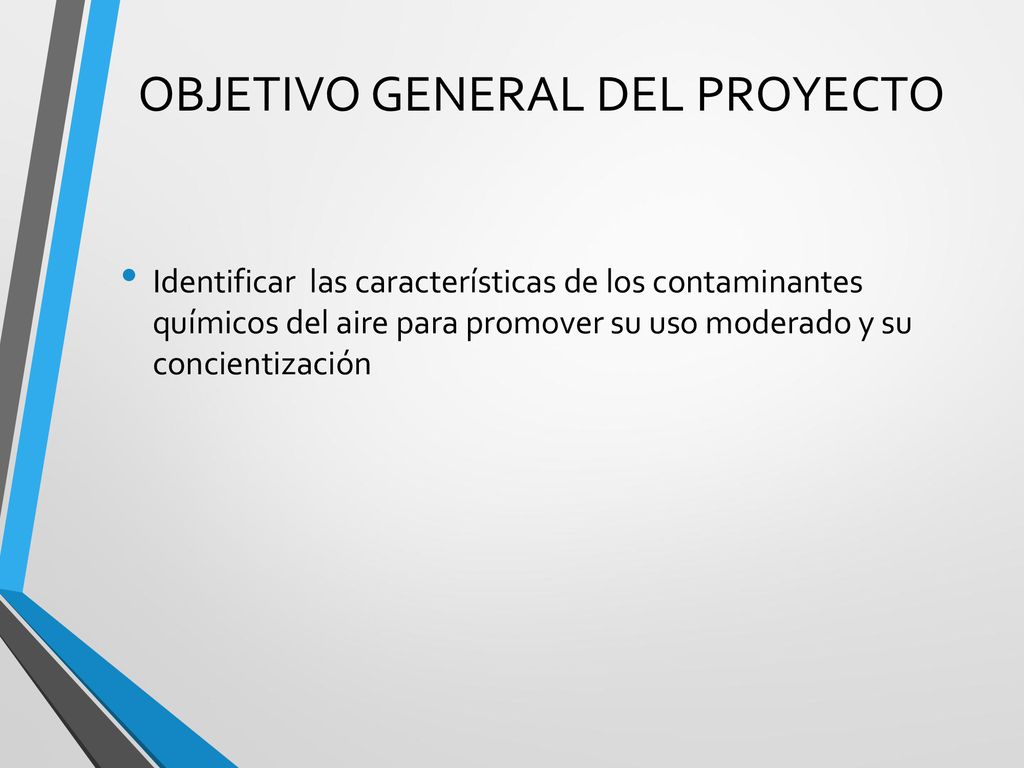 OBJETIVO GENERAL DEL PROYECTO

• Identificar  las características de los contaminantes químicos del aire para promover su uso moderado y su concientización